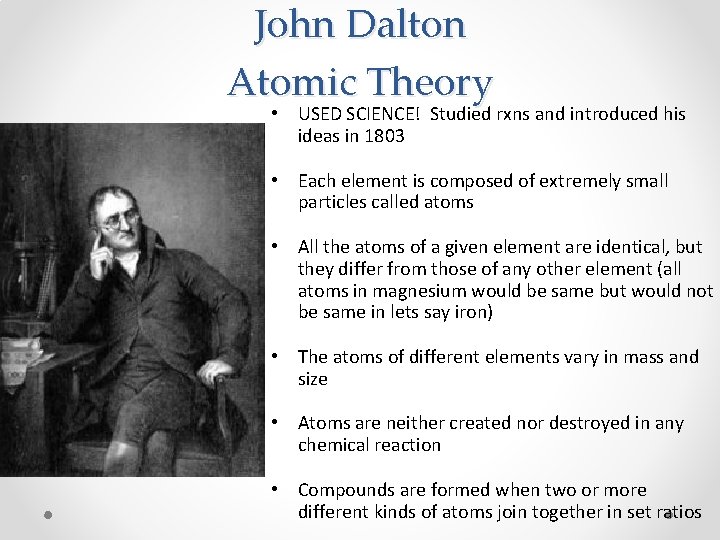 John Dalton
Atomic Theory

• USED SCIENCE! Studied rxns and introduced his ideas in 1803

• Each element is composed of extremely small particles called atoms

• All the atoms of a given element are identical, but they differ from those of any other element (all atoms in magnesium would be same but would not be same in lets say iron)

• The atoms of different elements vary in mass and size

• Atoms are neither created nor destroyed in any chemical reaction

• Compounds are formed when two or more different kinds of atoms join together in set ratios